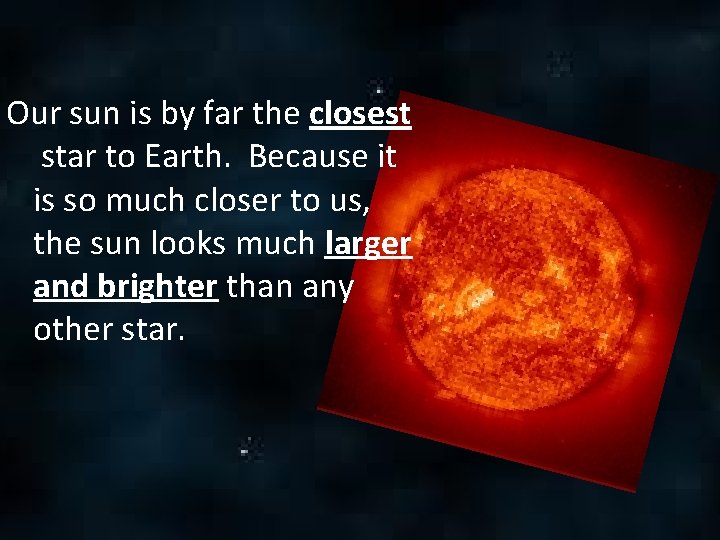 Our sun is by far the closest star to Earth. Because it is so much closer to us, the sun looks much larger and brighter than any other star.